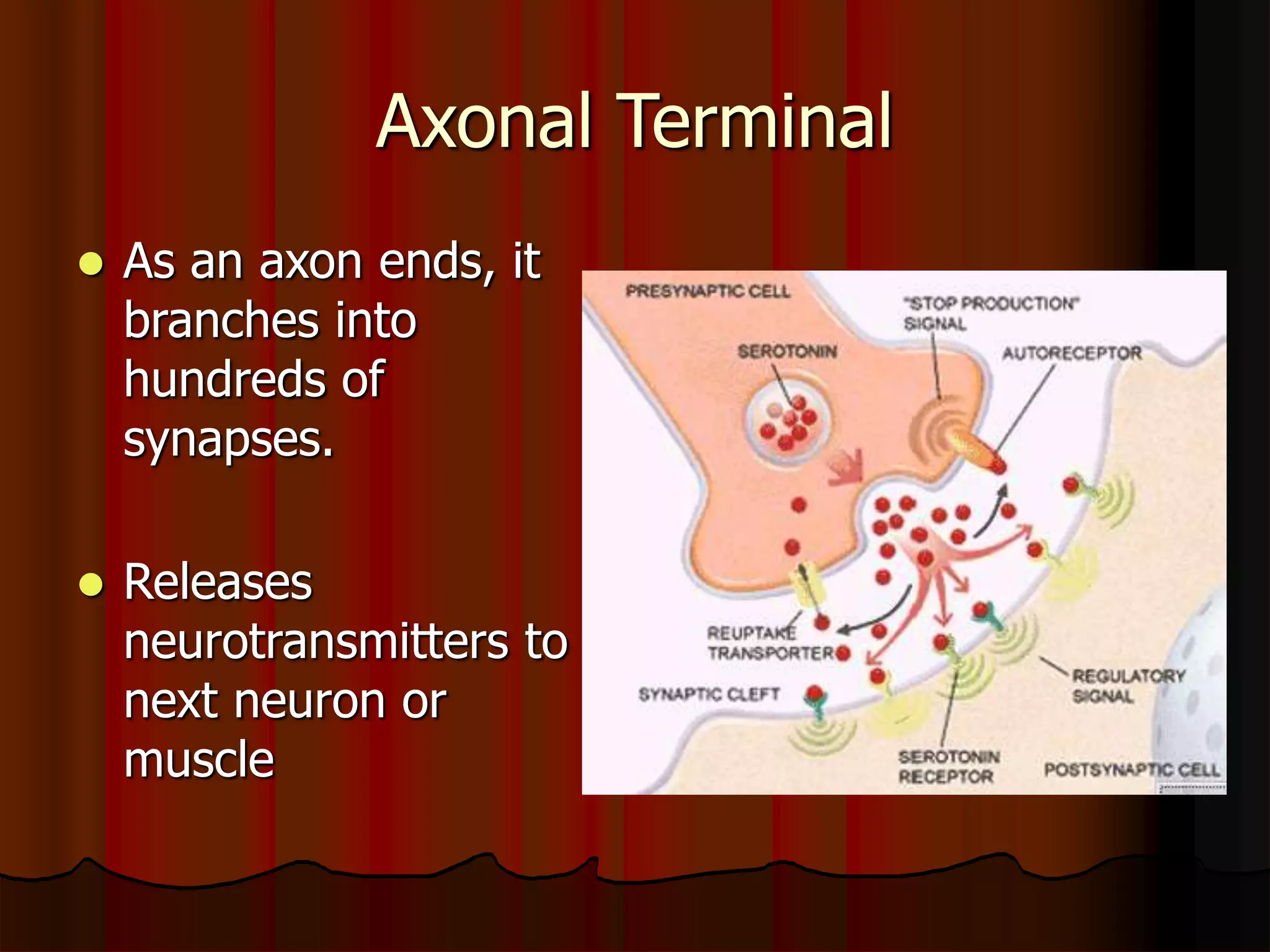 Axonal Terminal

- As an axon ends, it branches into hundreds of synapses.

- Releases neurotransmitters to next neuron or muscle

PRESYNAPTIC CELL

"STOP PRODUCTION" SIGNAL

SEROTONIN

AUTORECEPTOR

REUPTAKE TRANSPORTER

SYNAPTIC CLEFT

REGULATORY SIGNAL

SEROTONIN RECEPTOR

POSTSYNAPTIC CELL